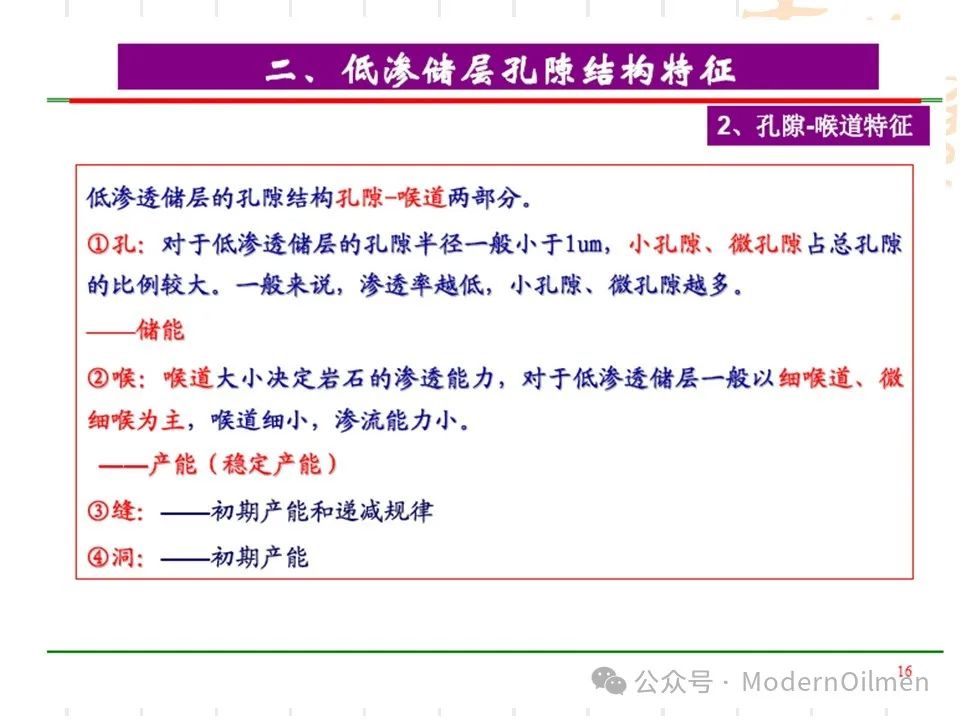 二、低渗储层孔隙结构特征

2、孔隙-喉道特征

低渗透储层的孔隙结构孔隙-喉道两部分。

①孔：对于低渗透储层的孔隙半径一般小于1um，小孔隙、微孔隙占总孔隙的比例较大。一般来说，渗透率越低，小孔隙、微孔隙越多。

——储能

②喉：喉道大小决定岩石的渗透能力，对于低渗透储层一般以细喉道、微细喉为主，喉道细小，渗流能力小。

——产能（稳定产能）

③缝：——初期产能和递减规律

④洞：——初期产能

16

公众号 · ModernOilmen